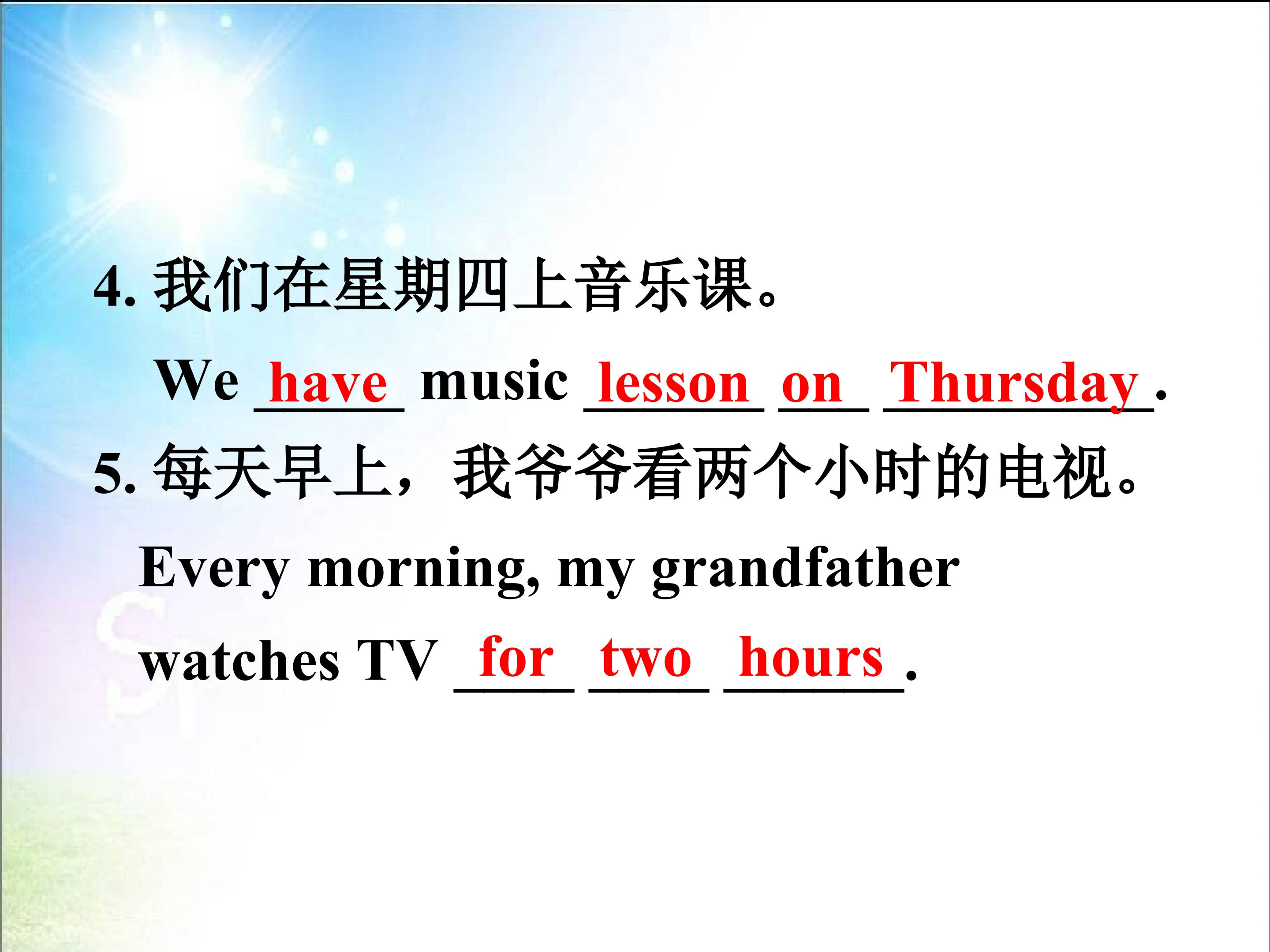 4.我们在星期四上音乐课。

We have music lesson on Thursday.

5.每天早上，我爷爷看两个小时的电视。

Every morning, my grandfather watches TV for two hours.